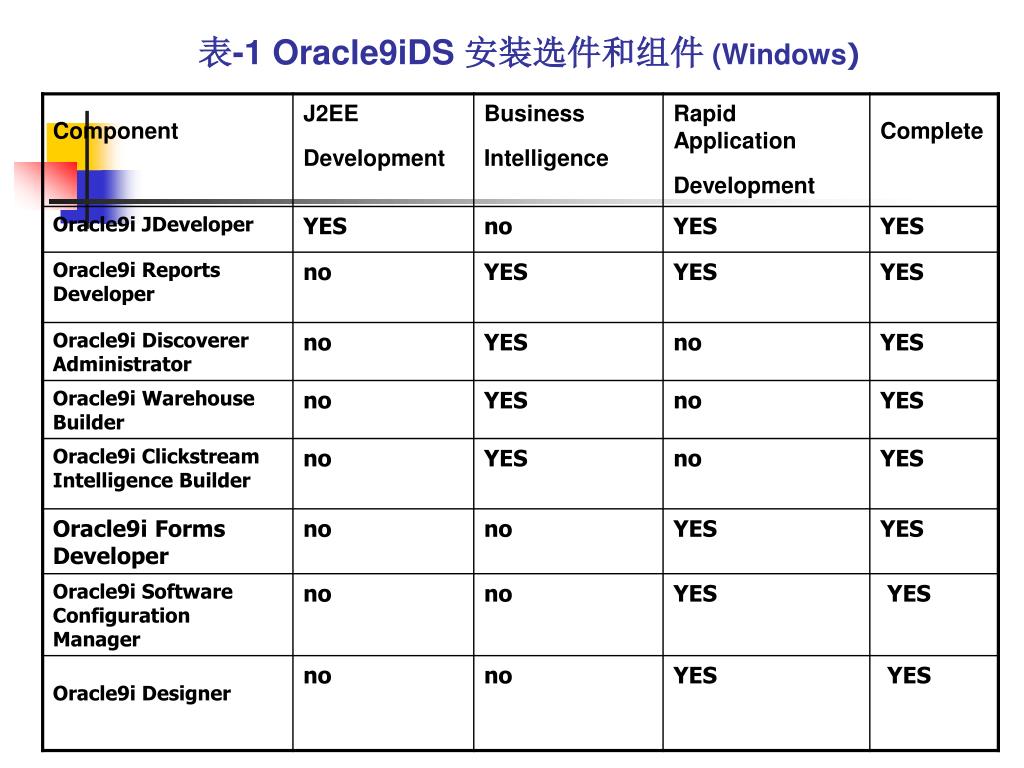 表-1 Oracle9iDS 安装选件和组件 (Windows)

| Component | J2EE Development | Business Intelligence | Rapid Application Development | Complete |
|---|---|---|---|---|
| Oracle9i JDeveloper | YES | no | YES | YES |
| Oracle9i Reports Developer | no | YES | YES | YES |
| Oracle9i Discoverer Administrator | no | YES | no | YES |
| Oracle9i Warehouse Builder | no | YES | no | YES |
| Oracle9i Clickstream Intelligence Builder | no | YES | no | YES |
| Oracle9i Forms Developer | no | no | YES | YES |
| Oracle9i Software Configuration Manager | no | no | YES | YES |
| Oracle9i Designer | no | no | YES | YES |